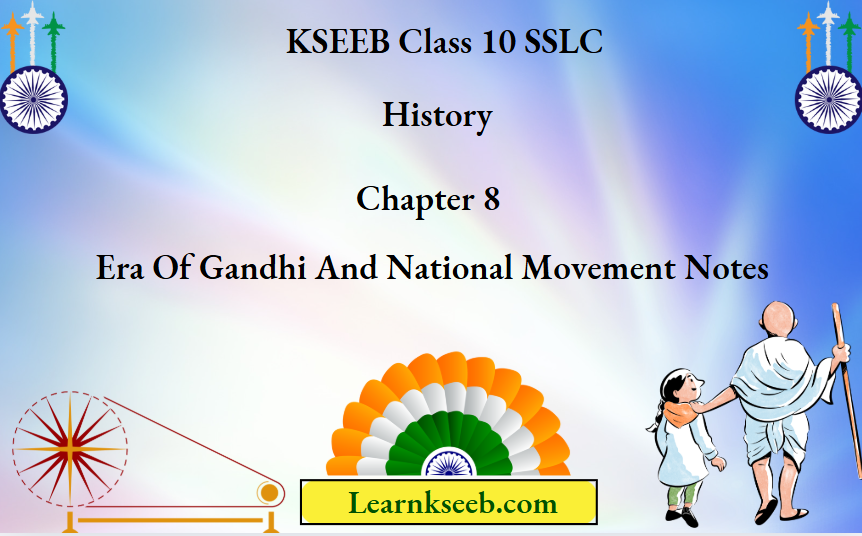 KSEEB Class 10 SSLC

History

Chapter 8

Era Of Gandhi And National Movement Notes

Learnkseeb.com